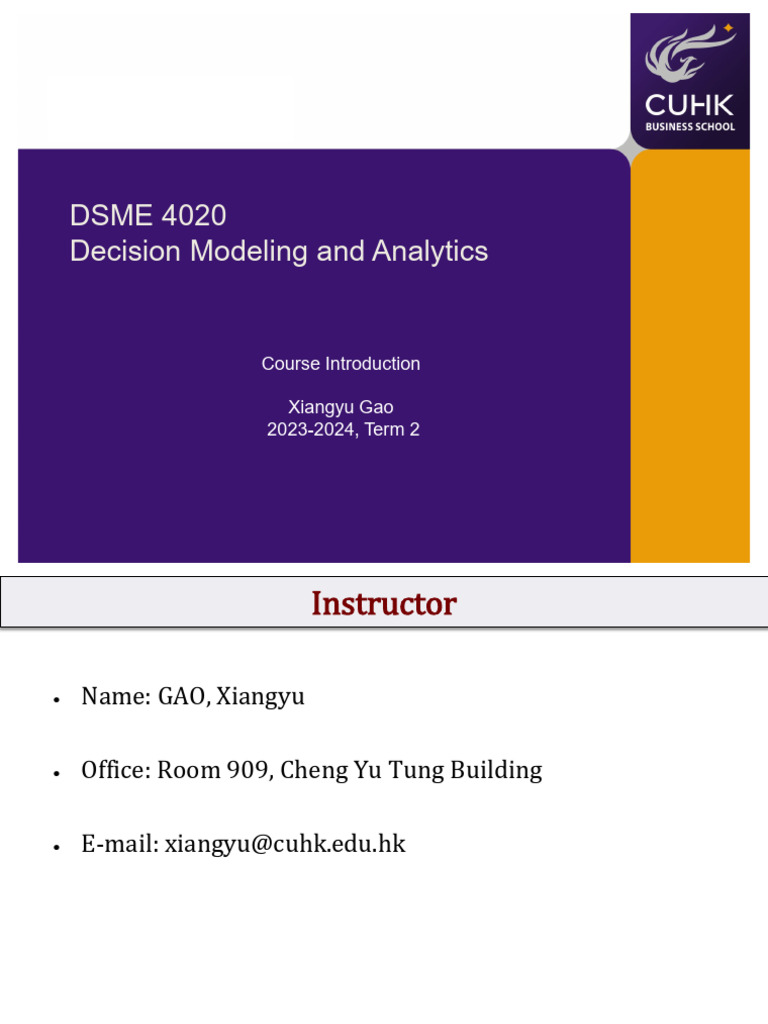 CUHK
BUSINESS SCHOOL

DSME 4020
Decision Modeling and Analytics

Course Introduction

Xiangyu Gao
2023-2024, Term 2

Instructor

• Name: GAO, Xiangyu

• Office: Room 909, Cheng Yu Tung Building

• E-mail: xiangyu@cuhk.edu.hk